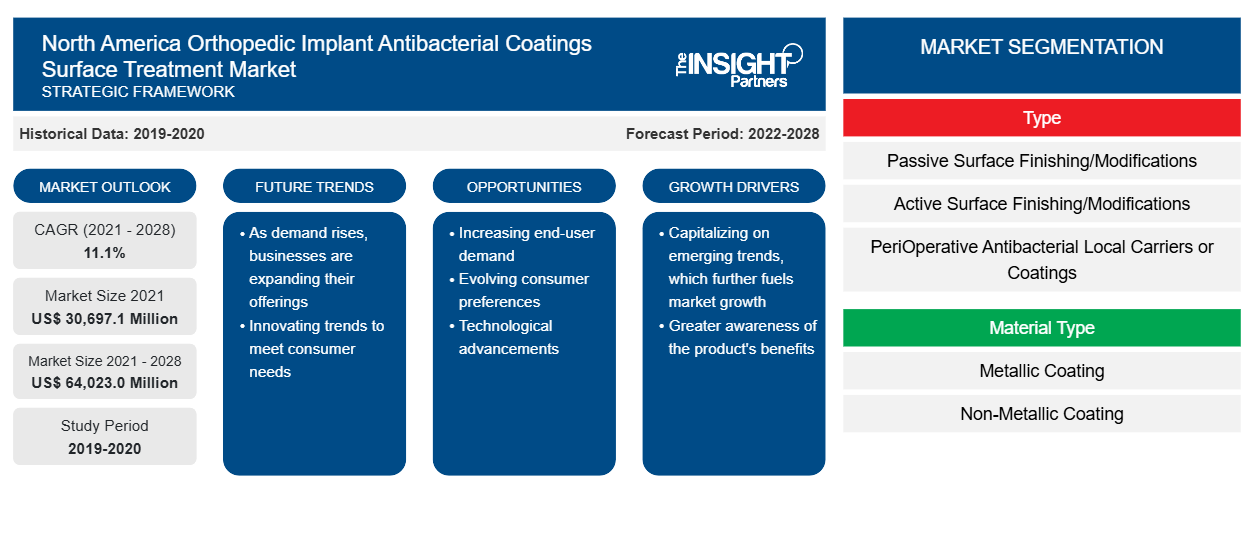 North America Orthopedic Implant Antibacterial Coatings Surface Treatment Market
STRATEGIC FRAMEWORK

The INSIGHT Partners

Historical Data: 2019-2020

Forecast Period: 2022-2028

MARKET OUTLOOK

CAGR (2021 - 2028)
11.1%

Market Size 2021
US$ 30,697.1 Million

Market Size 2021 - 2028
US$ 64,023.0 Million

Study Period
2019-2020

FUTURE TRENDS

• As demand rises, businesses are expanding their offerings
• Innovating trends to meet consumer needs

OPPORTUNITIES

• Increasing end-user demand
• Evolving consumer preferences
• Technological advancements

GROWTH DRIVERS

• Capitalizing on emerging trends, which further fuels market growth
• Greater awareness of the product's benefits

MARKET SEGMENTATION

Type

Passive Surface Finishing/Modifications

Active Surface Finishing/Modifications

PeriOperative Antibacterial Local Carriers or Coatings

Material Type

Metallic Coating

Non-Metallic Coating